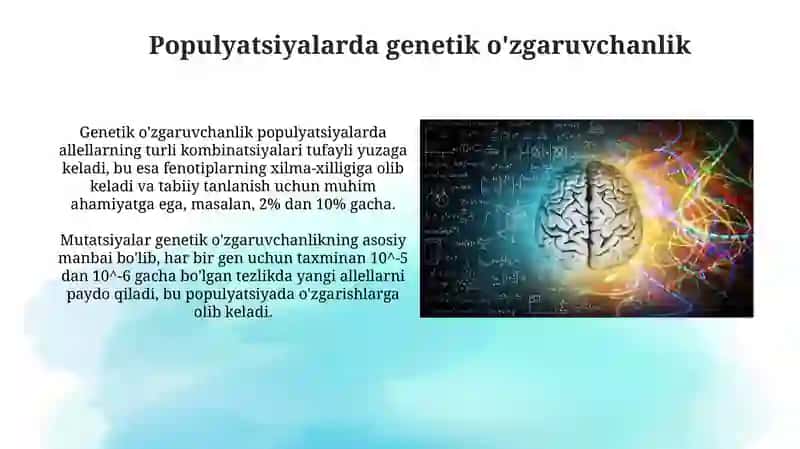 Populyatsiyalarda genetik o'zgaruvchanlik

Genetik o'zgaruvchanlik populyatsiyalarda allellarning turli kombinatsiyalari tufayli yuzaga keladi, bu esa fenotiplarning xilma-xilligiga olib keladi va tabiiy tanlanish uchun muhim ahamiyatga ega, masalan, 2% dan 10% gacha.

Mutatsiyalar genetik o'zgaruvchanlikning asosiy manbai bo'lib, har bir gen uchun taxminan 10^-5 dan 10^-6 gacha bo'lgan tezlikda yangi allellarni paydo qiladi, bu populyatsiyada o'zgarishlarga olib keladi.